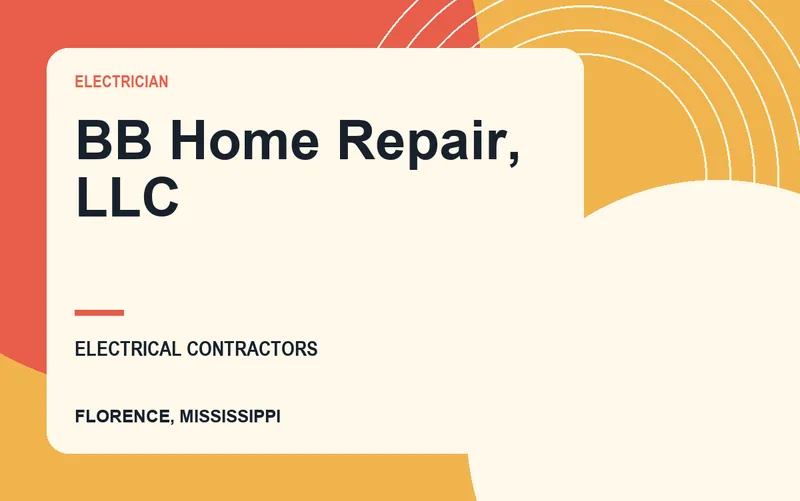 ELECTRICIAN

BB Home Repair, LLC

ELECTRICAL CONTRACTORS

FLORENCE, MISSISSIPPI